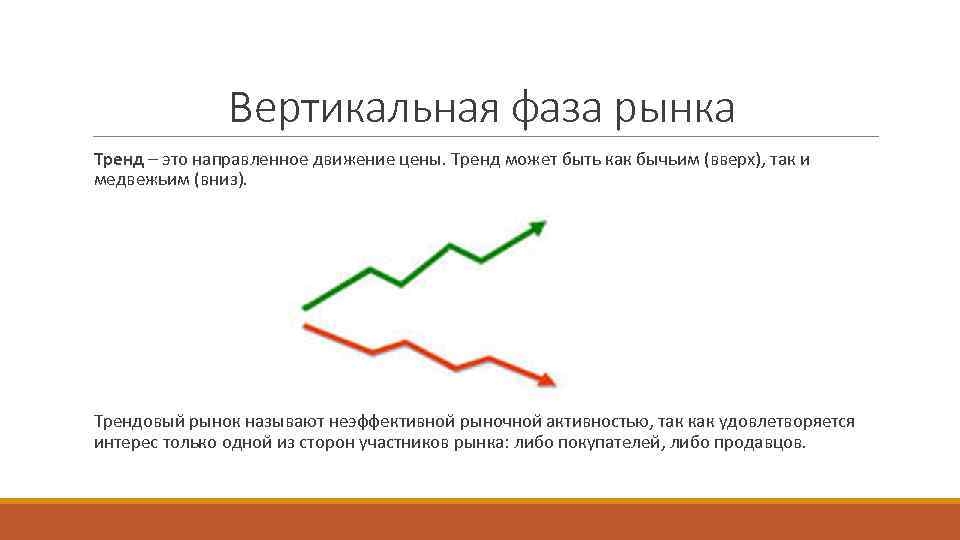 Вертикальная фаза рынка

Тренд – это направленное движение цены. Тренд может быть как бычьим (вверх), так и медвежьим (вниз).

Трендовый рынок называют неэффективной рыночной активностью, так как удовлетворяется интерес только одной из сторон участников рынка: либо покупателей, либо продавцов.